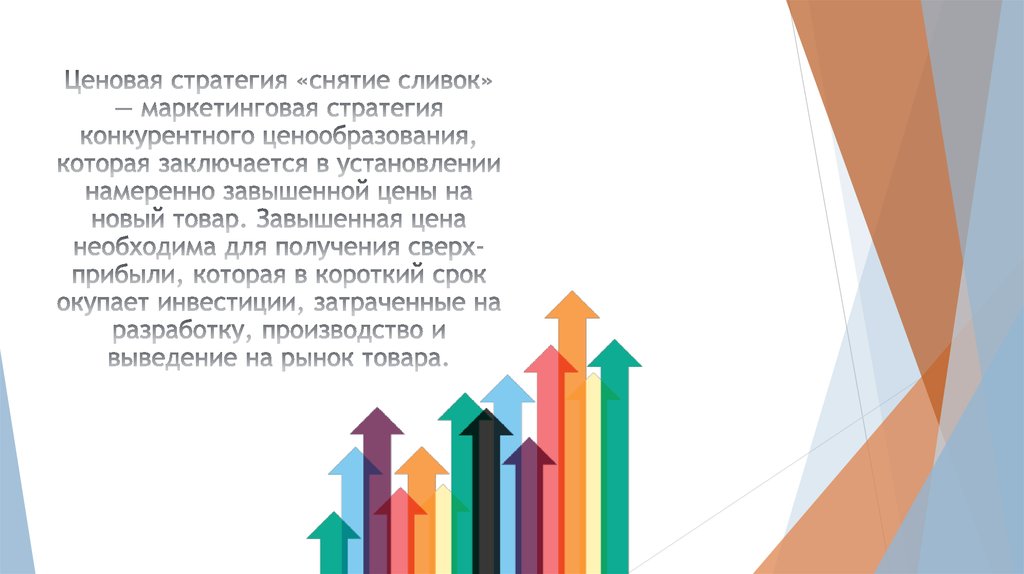 Ценовая стратегия «снятие сливок» — маркетинговая стратегия конкурентного ценообразования, которая заключается в установлении намеренно завышенной цены на новый товар. Завышенная цена необходима для получения сверх-прибыли, которая в короткий срок окупает инвестиции, затраченные на разработку, производство и выведение на рынок товара.